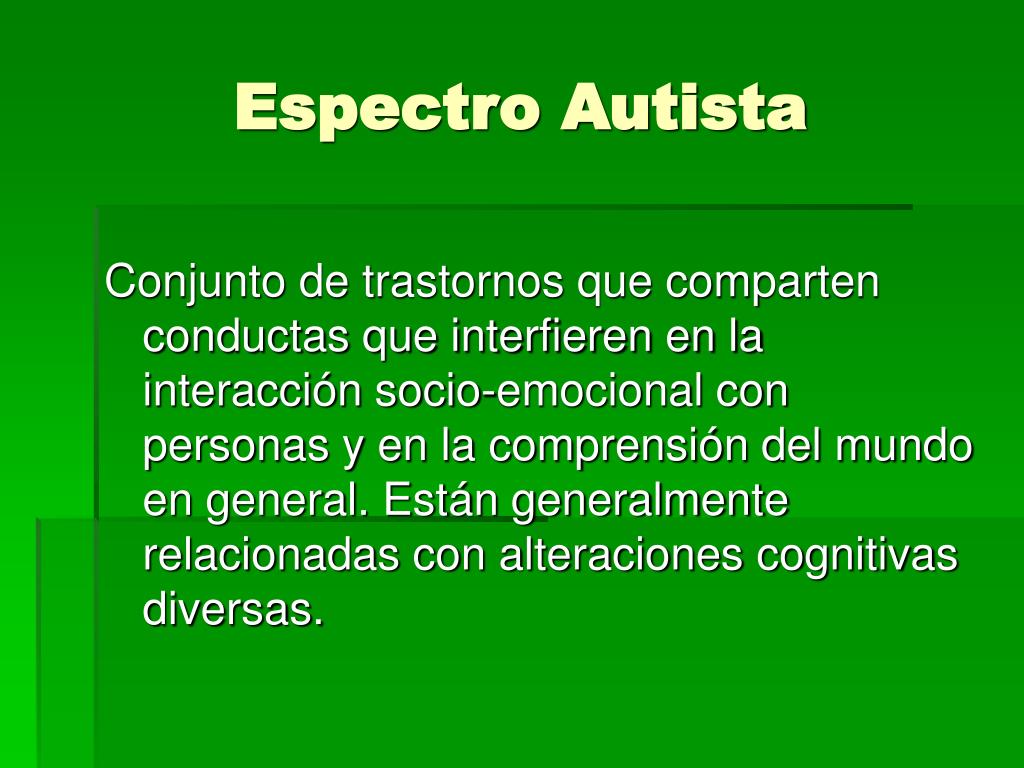 Espectro Autista

Conjunto de trastornos que comparten conductas que interfieren en la interacción socio-emocional con personas y en la comprensión del mundo en general. Están generalmente relacionadas con alteraciones cognitivas diversas.